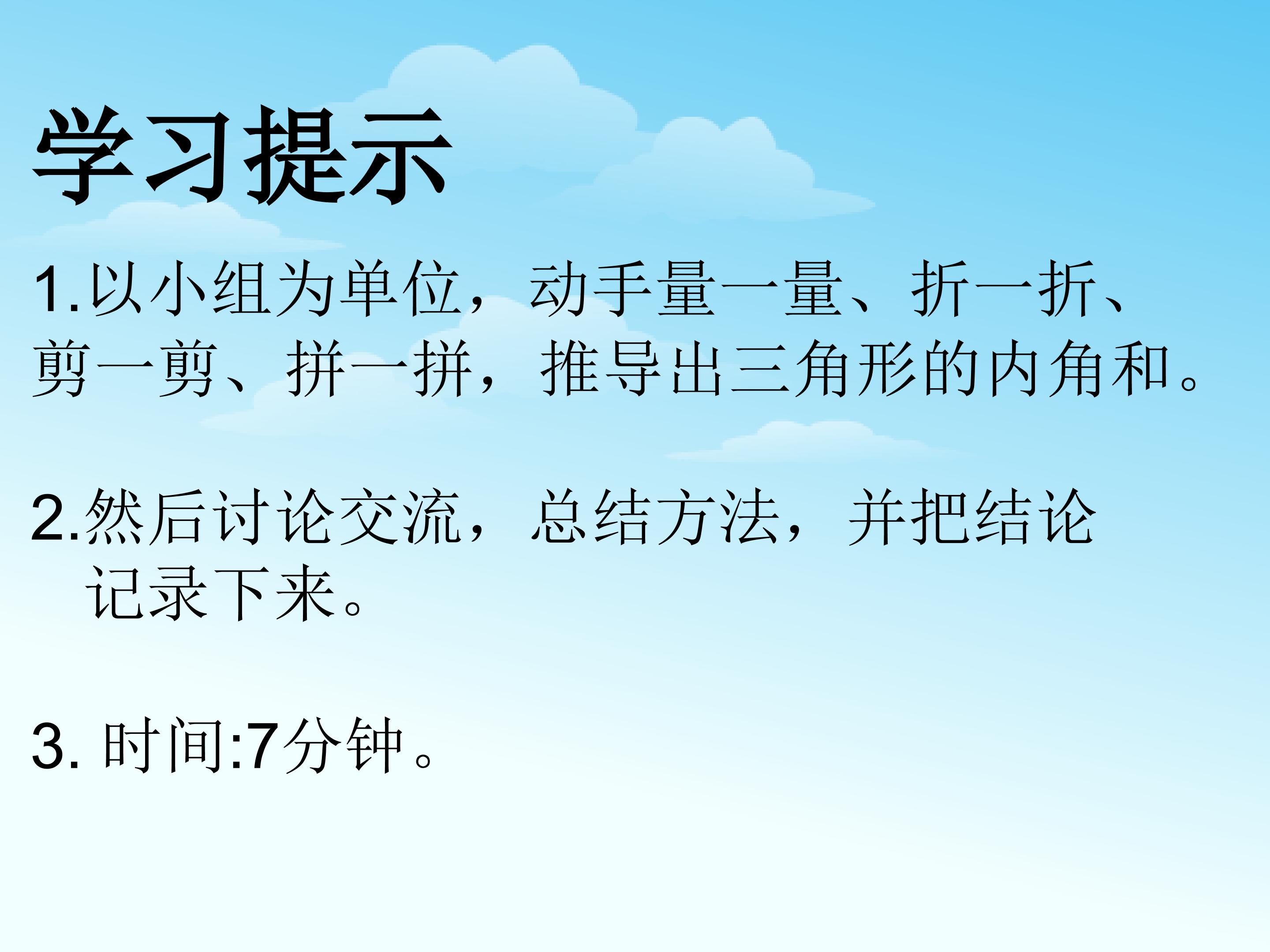 学习提示

1.以小组为单位，动手量一量、折一折、剪一剪、拼一拼，推导出三角形的内角和。

2.然后讨论交流，总结方法，并把结论记录下来。

3. 时间:7分钟。